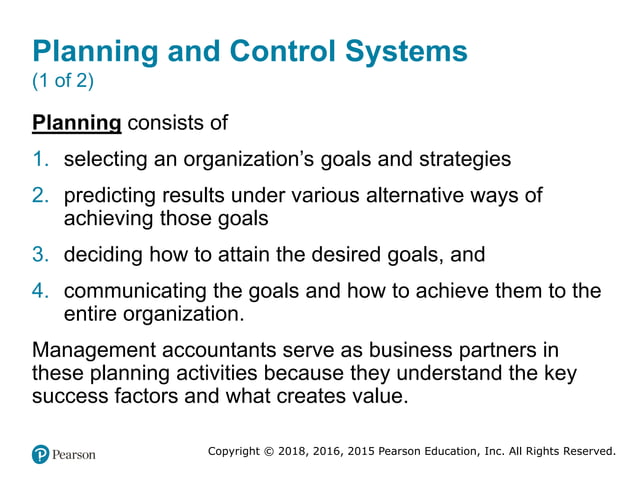 Planning and Control Systems
(1 of 2)

Planning consists of

1. selecting an organization's goals and strategies

2. predicting results under various alternative ways of achieving those goals

3. deciding how to attain the desired goals, and

4. communicating the goals and how to achieve them to the entire organization.

Management accountants serve as business partners in these planning activities because they understand the key success factors and what creates value.

Pearson

Copyright © 2018, 2016, 2015 Pearson Education, Inc. All Rights Reserved.